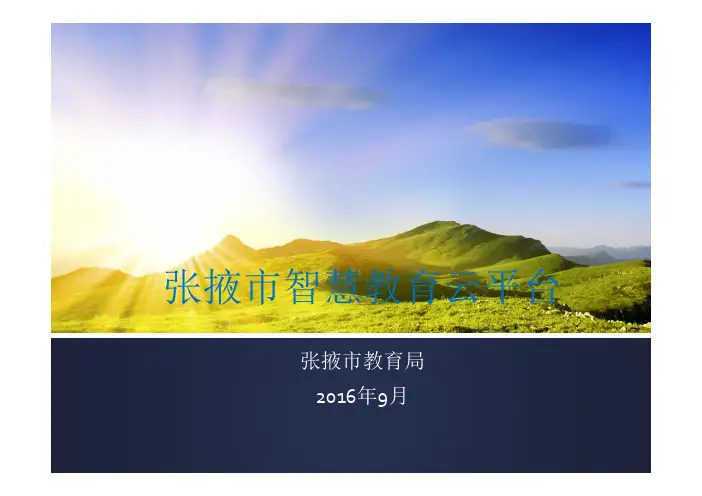 张掖市智慧教育云平台

张掖市教育局

2016年9月